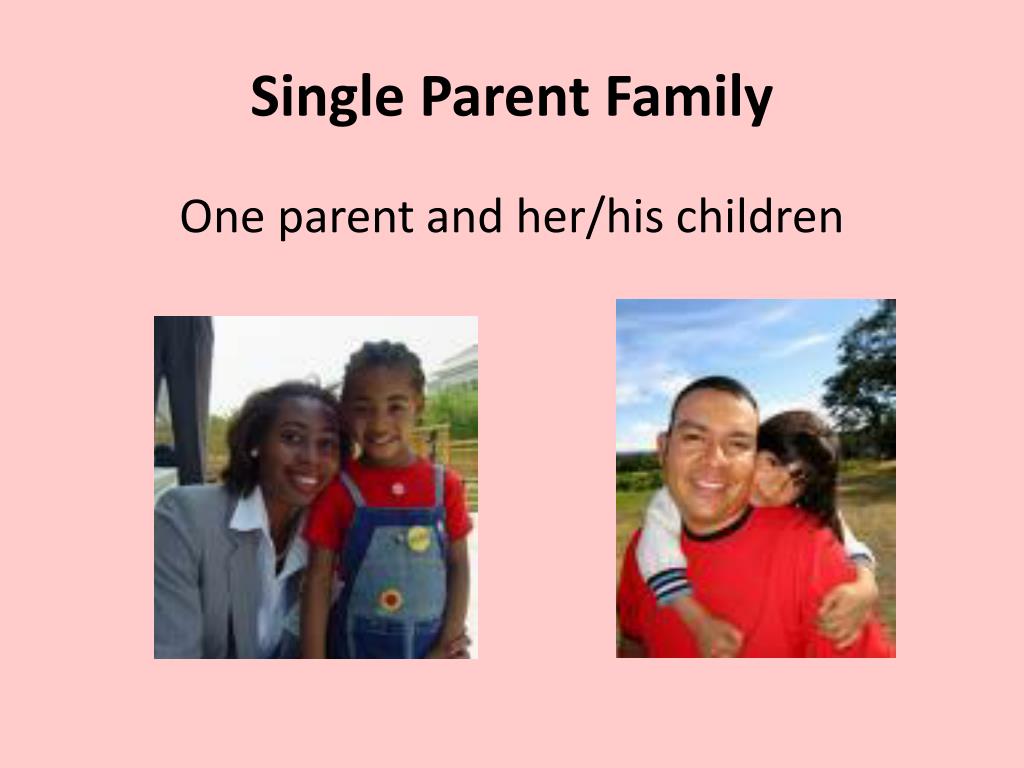 Single Parent Family

One parent and her/his children